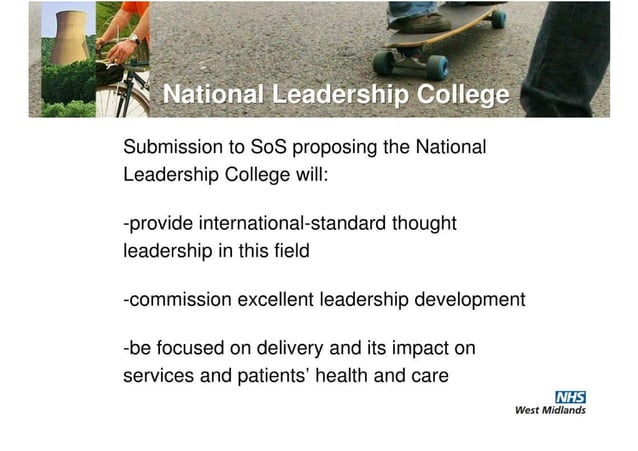 National Leadership College

Submission to SoS proposing the National Leadership College will:

-provide international-standard thought leadership in this field

-commission excellent leadership development

-be focused on delivery and its impact on services and patients' health and care

NHS
West Midlands